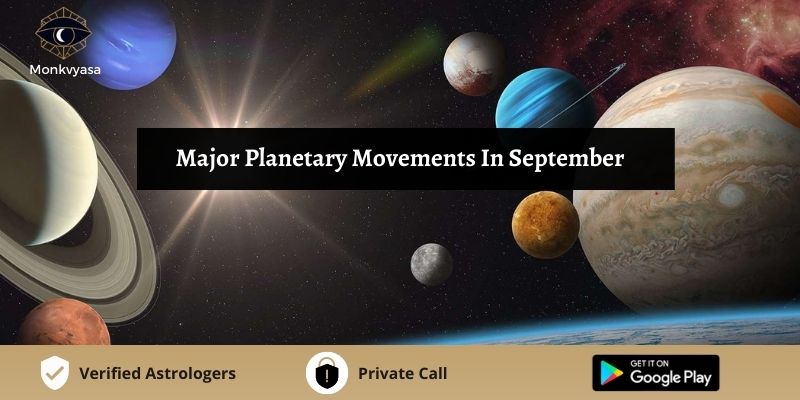 Monkvyasa

Major Planetary Movements In September

Verified Astrologers

Private Call

GET IT ON
Google Play